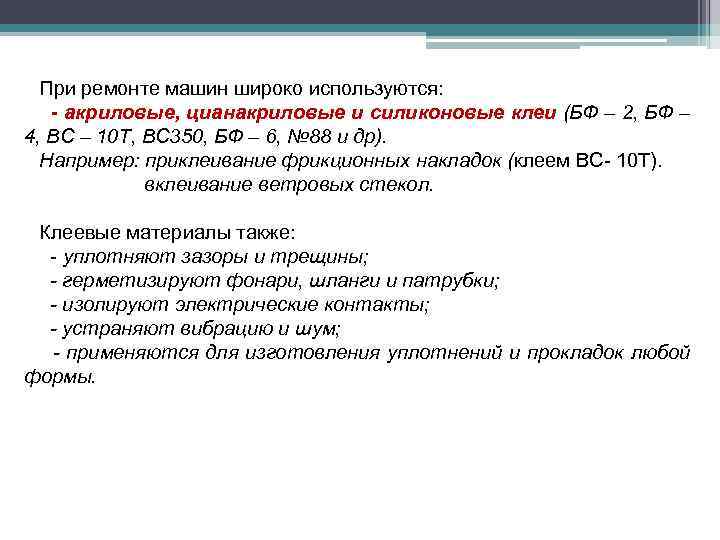 При ремонте машин широко используются:
- акриловые, цианакриловые и силиконовые клеи (БФ – 2, БФ – 4, ВС – 10Т, ВС350, БФ – 6, №88 и др).
Например: приклеивание фрикционных накладок (клеем ВС- 10Т).
вклеивание ветровых стекол.

Клеевые материалы также:
- уплотняют зазоры и трещины;
- герметизируют фонари, шланги и патрубки;
- изолируют электрические контакты;
- устраняют вибрацию и шум;
- применяются для изготовления уплотнений и прокладок любой формы.